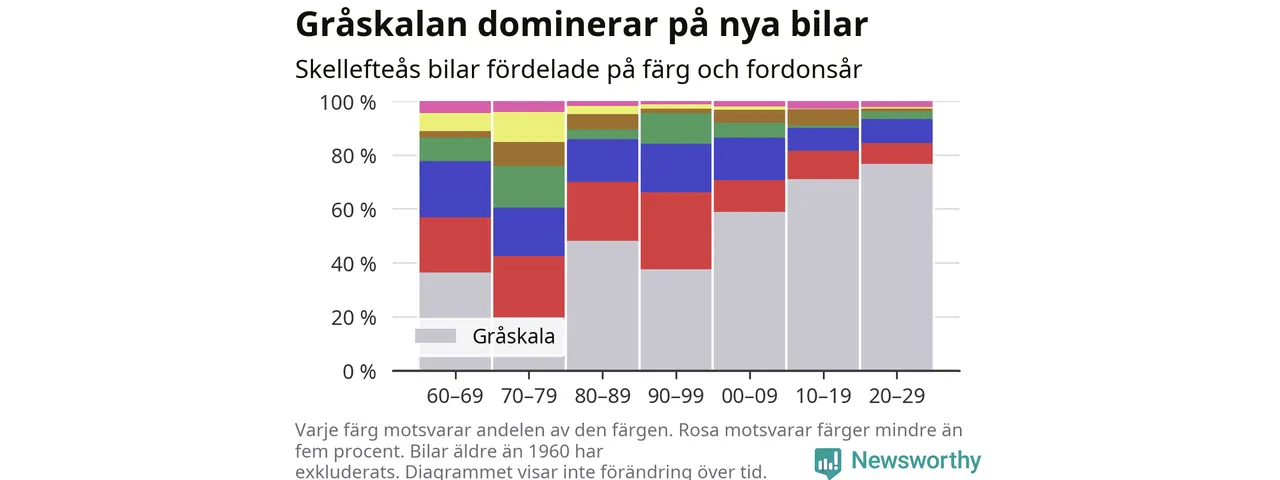 Gråskalan dominerar på nya bilar

Skellefteås bilar fördelade på färg och fordonsår

100 %
80 %
60 %
40 %
20 %
0 %

Gråskala

60–69 70–79 80–89 90–99 00–09 10–19 20–29

Varje färg motsvarar andelen av den färgen. Rosa motsvarar färger mindre än fem procent. Bilar äldre än 1960 har exkluderats. Diagrammet visar inte förändring över tid.

Newsworthy